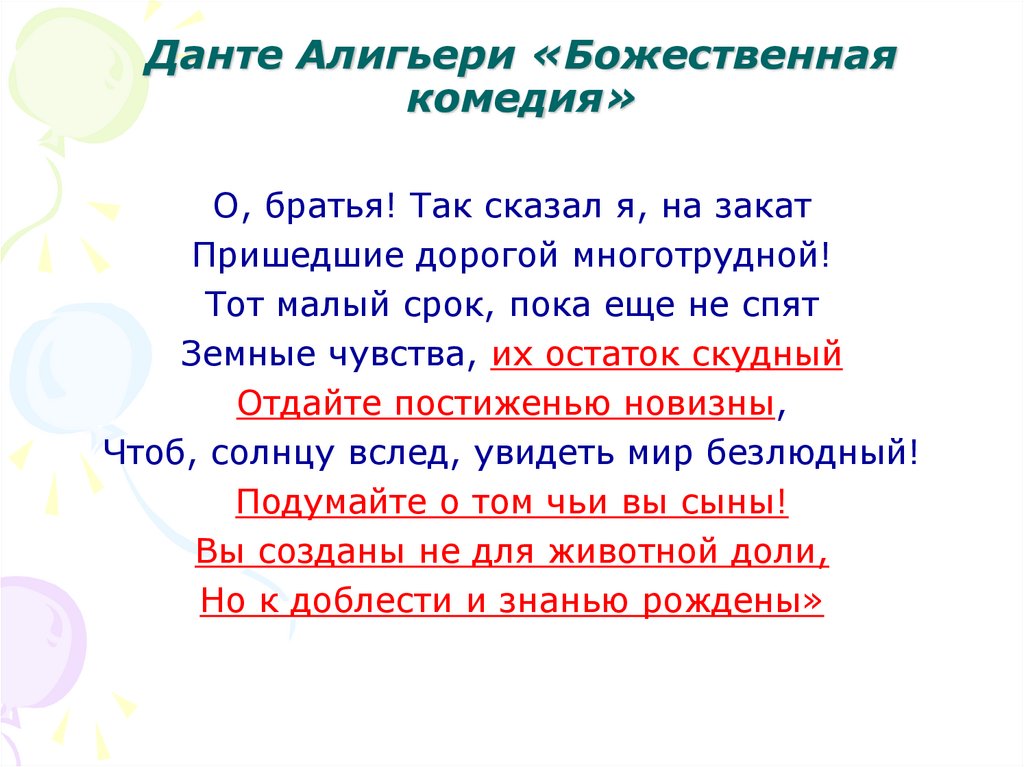 Данте Алигьери «Божественная комедия»

О, братья! Так сказал я, на закат
Пришедшие дорогой многотрудной!
Тот малый срок, пока еще не спят
Земные чувства, их остаток скудный
Отдайте постиженью новизны,
Чтоб, солнцу вслед, увидеть мир безлюдный!
Подумайте о том чьи вы сыны!
Вы созданы не для животной доли,
Но к доблести и знанью рождены»